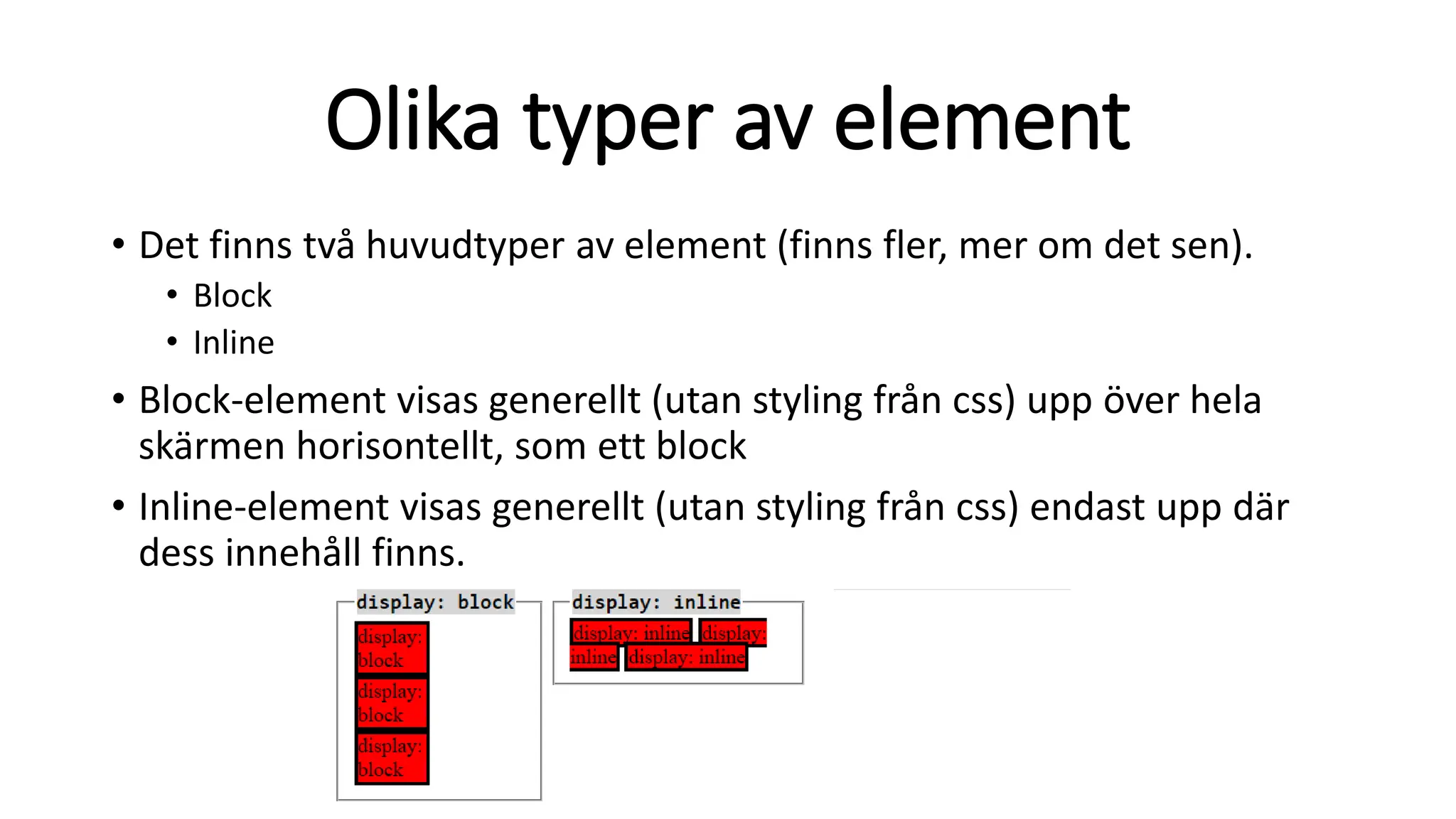 Olika typer av element

• Det finns två huvudtyper av element (finns fler, mer om det sen).
  • Block
  • Inline
• Block-element visas generellt (utan styling från css) upp över hela skärmen horisontellt, som ett block
• Inline-element visas generellt (utan styling från css) endast upp där dess innehåll finns.

display: block

display: block

display: block

display: block

display: inline

display: inline display: inline display: inline